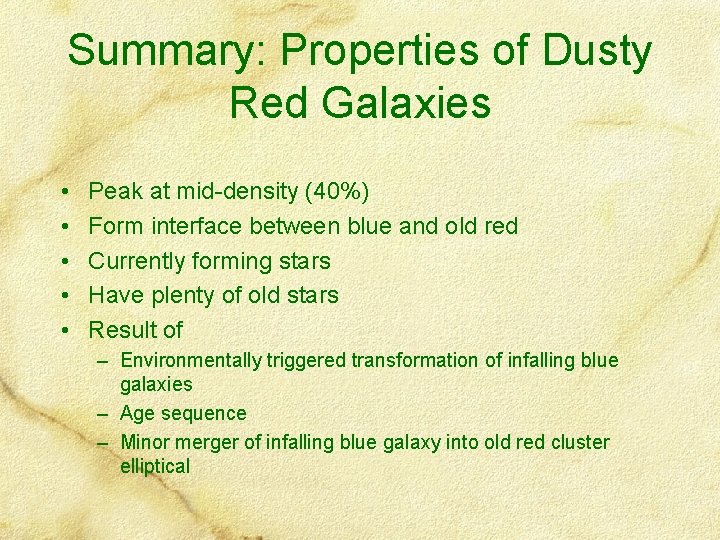 Summary: Properties of Dusty Red Galaxies

• Peak at mid-density (40%)
• Form interface between blue and old red
• Currently forming stars
• Have plenty of old stars
• Result of
– Environmentally triggered transformation of infalling blue galaxies
– Age sequence
– Minor merger of infalling blue galaxy into old red cluster elliptical